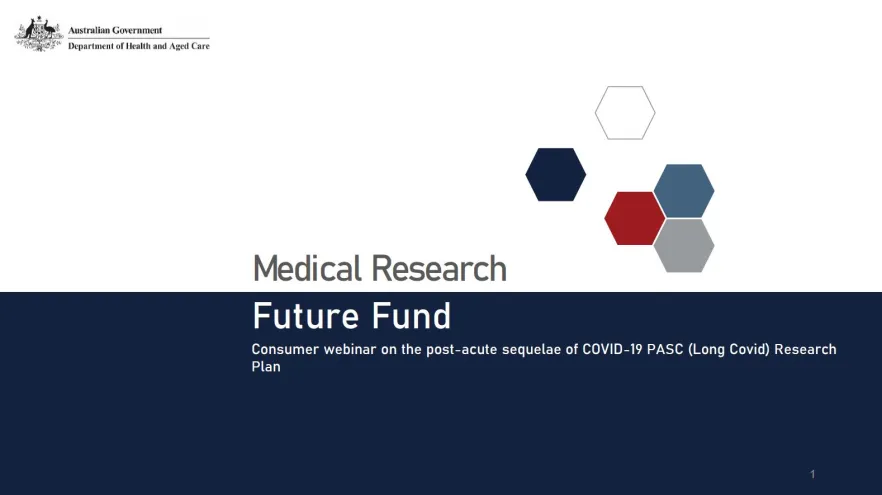 Australian Government
Department of Health and Aged Care

Medical Research

Future Fund

Consumer webinar on the post-acute sequelae of COVID-19 PASC (Long Covid) Research Plan

1